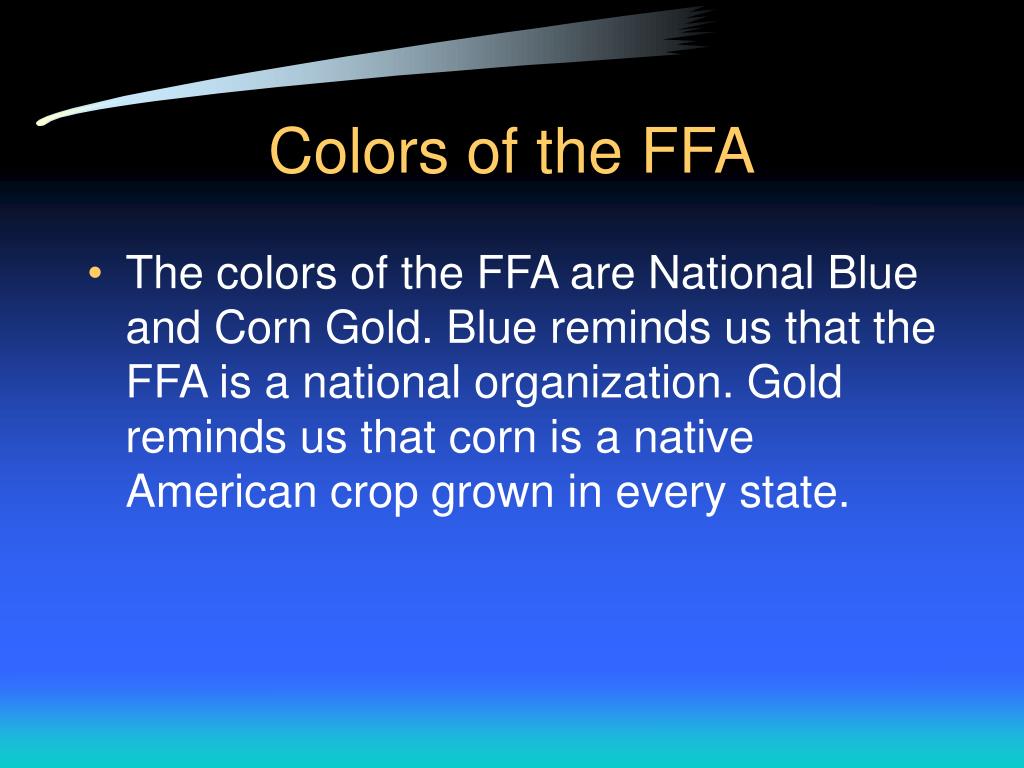 Colors of the FFA

• The colors of the FFA are National Blue and Corn Gold. Blue reminds us that the FFA is a national organization. Gold reminds us that corn is a native American crop grown in every state.